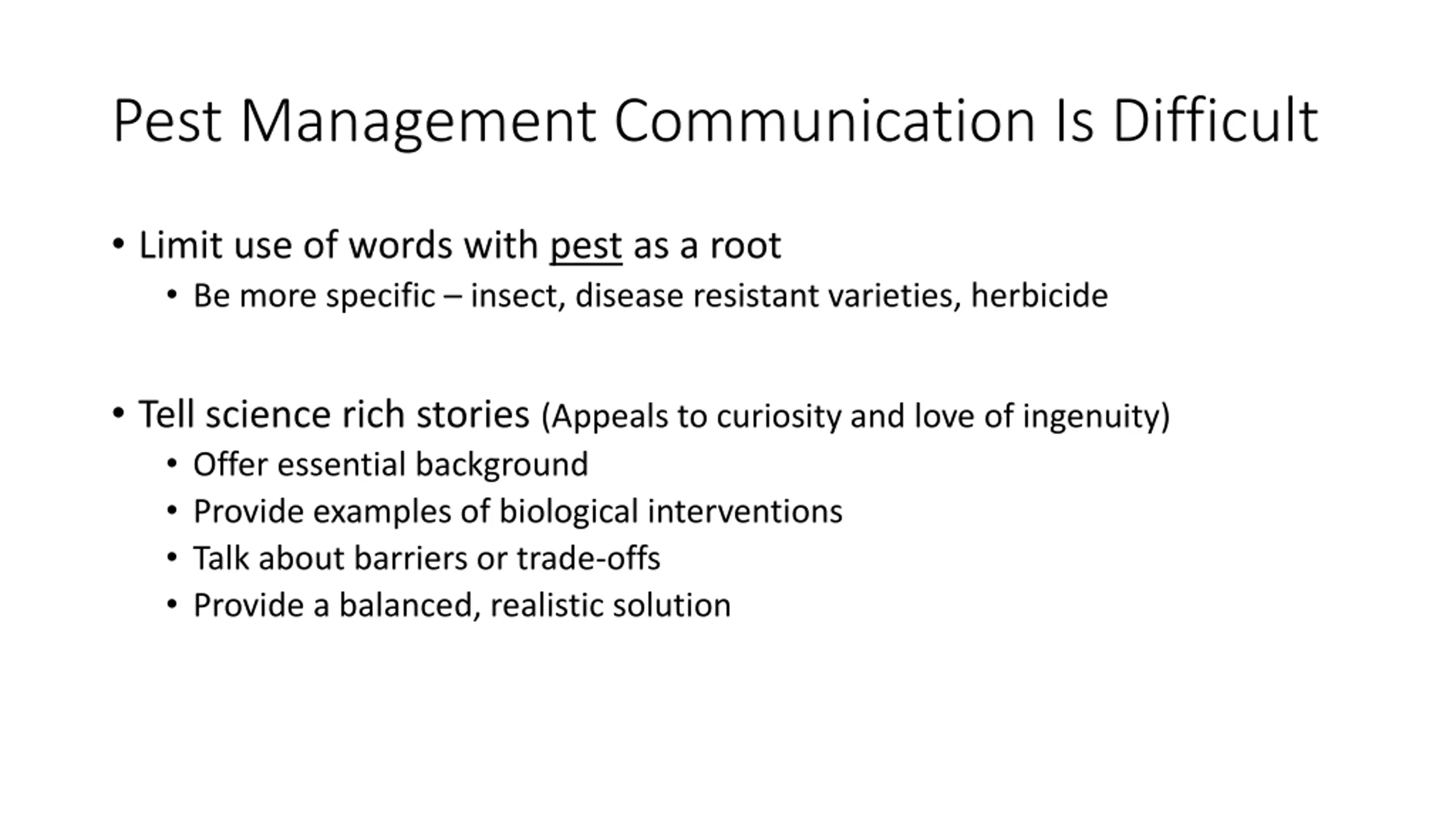 Pest Management Communication Is Difficult

• Limit use of words with pest as a root
  • Be more specific – insect, disease resistant varieties, herbicide

• Tell science rich stories (Appeals to curiosity and love of ingenuity)
  • Offer essential background
  • Provide examples of biological interventions
  • Talk about barriers or trade-offs
  • Provide a balanced, realistic solution